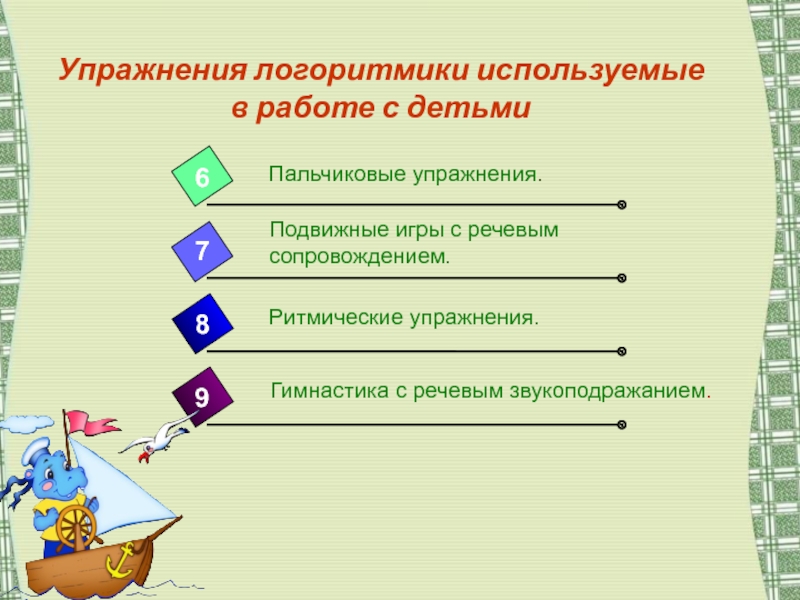 Упражнения логоритмики используемые в работе с детьми

6 Пальчиковые упражнения.

7 Подвижные игры с речевым сопровождением.

8 Ритмические упражнения.

9 Гимнастика с речевым звукоподражанием.